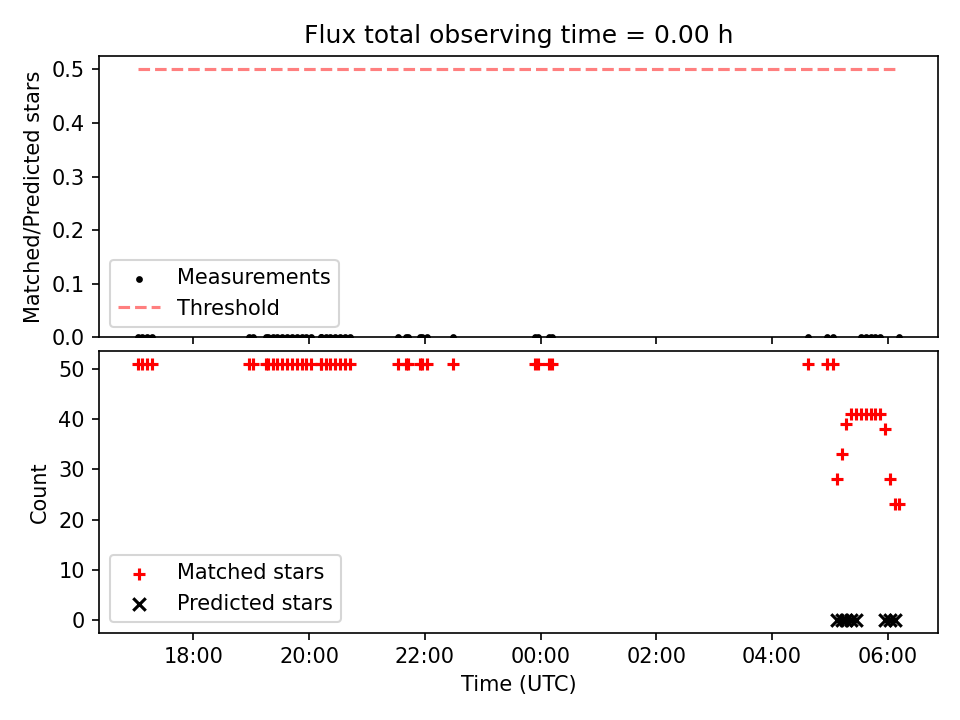 Flux total observing time = 0.00 h

Matched/Predicted stars

0.5
0.4
0.3
0.2
0.1
0.0

Measurements
Threshold

Count

50
40
30
20
10
0

Matched stars
Predicted stars

18:00
20:00
22:00
00:00
02:00
04:00
06:00

Time (UTC)